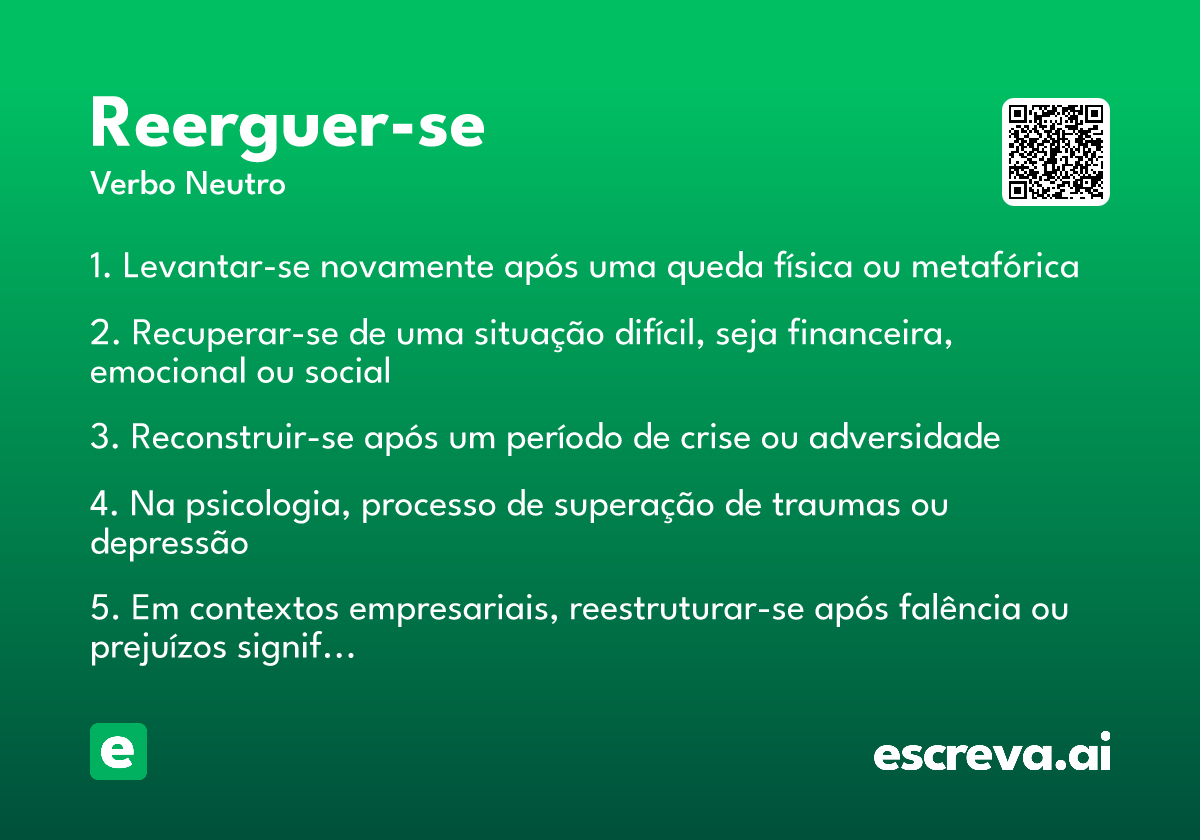 Reerguer-se
Verbo Neutro

1. Levantar-se novamente após uma queda física ou metafórica

2. Recuperar-se de uma situação difícil, seja financeira, emocional ou social

3. Reconstruir-se após um período de crise ou adversidade

4. Na psicologia, processo de superação de traumas ou depressão

5. Em contextos empresariais, reestruturar-se após falência ou prejuízos signif...

e

escreva.ai